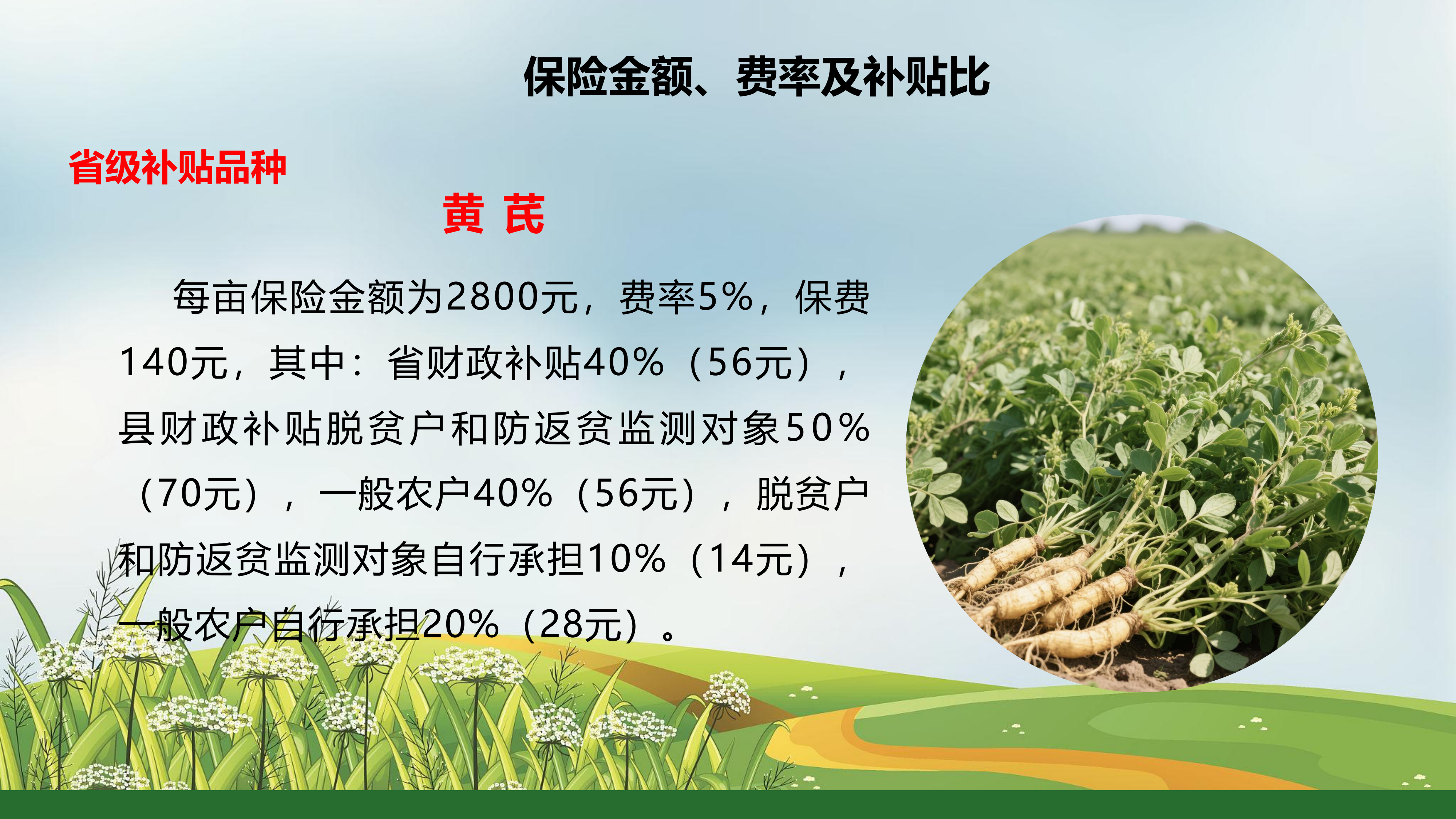 保险金额、费率及补贴比

省级补贴品种

黄 芪

每亩保险金额为2800元，费率5%，保费140元，其中：省财政补贴40%（56元），县财政补贴脱贫户和防返贫监测对象50%（70元），一般农户40%（56元），脱贫户和防返贫监测对象自行承担10%（14元），一般农户自行承担20%（28元）。